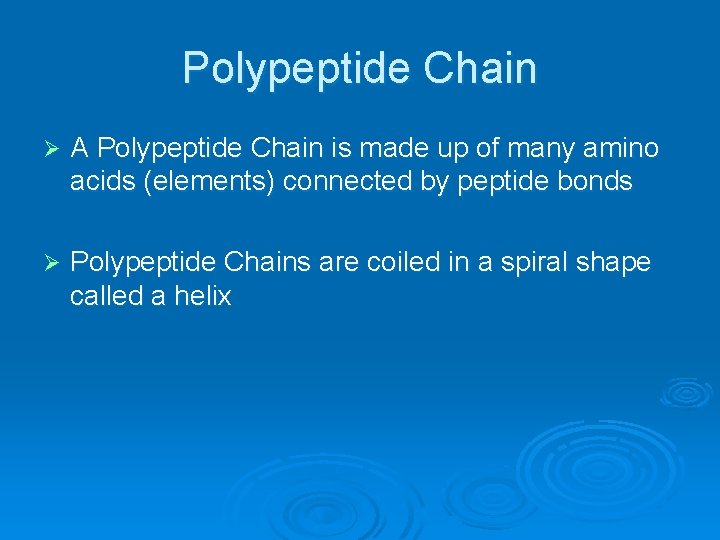 Polypeptide Chain

➢ A Polypeptide Chain is made up of many amino acids (elements) connected by peptide bonds

➢ Polypeptide Chains are coiled in a spiral shape called a helix